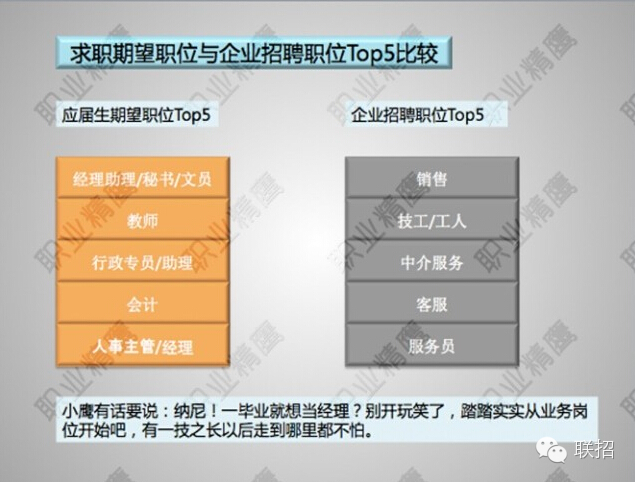 求职期望职位与企业招聘职位Top5比较

应届生期望职位Top5

经理助理/秘书/文员
教师
行政专员/助理
会计
人事主管/经理

企业招聘职位Top5

销售
技工/工人
中介服务
客服
服务员

小鹰有话要说：纳尼！一毕业就想当经理？别开玩笑了，踏踏实实从业务岗位开始吧，有一技之长以后走到哪里都不怕。

联招

职业精鹰